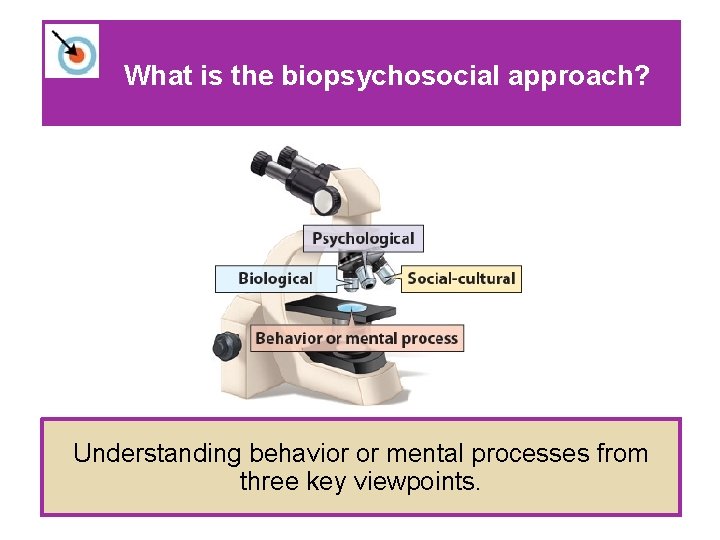 What is the biopsychosocial approach?

Psychological

Biological

Social-cultural

Behavior or mental process

Understanding behavior or mental processes from three key viewpoints.